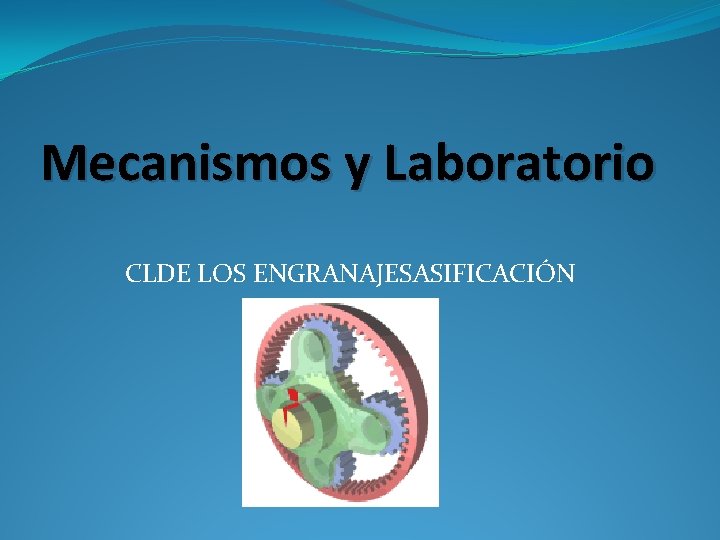 Mecanismos y Laboratorio

CLDE LOS ENGRANAJESASIFICACIÓN